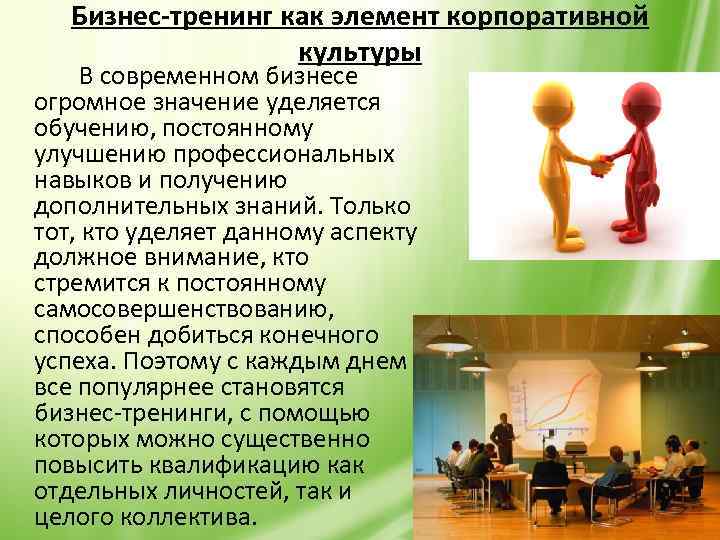 Бизнес-тренинг как элемент корпоративной культуры

В современном бизнесе огромное значение уделяется обучению, постоянному улучшению профессиональных навыков и получению дополнительных знаний. Только тот, кто уделяет данному аспекту должное внимание, кто стремится к постоянному самосовершенствованию, способен добиться конечного успеха. Поэтому с каждым днем все популярнее становятся бизнес-тренинги, с помощью которых можно существенно повысить квалификацию как отдельных личностей, так и целого коллектива.